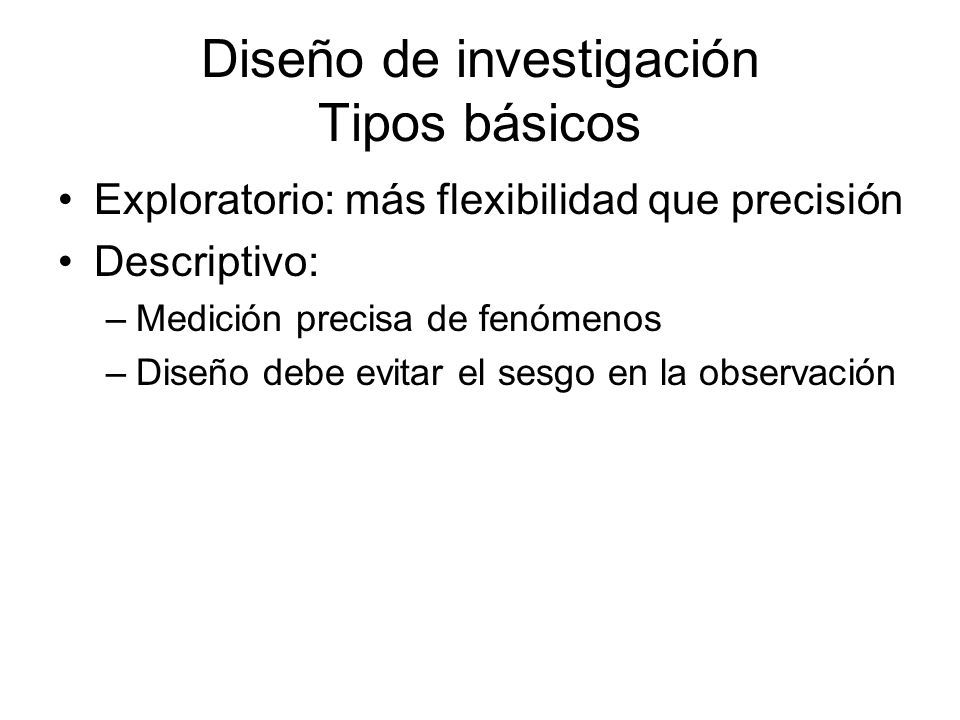 Diseño de investigación
Tipos básicos

• Exploratorio: más flexibilidad que precisión
• Descriptivo:
– Medición precisa de fenómenos
– Diseño debe evitar el sesgo en la observación